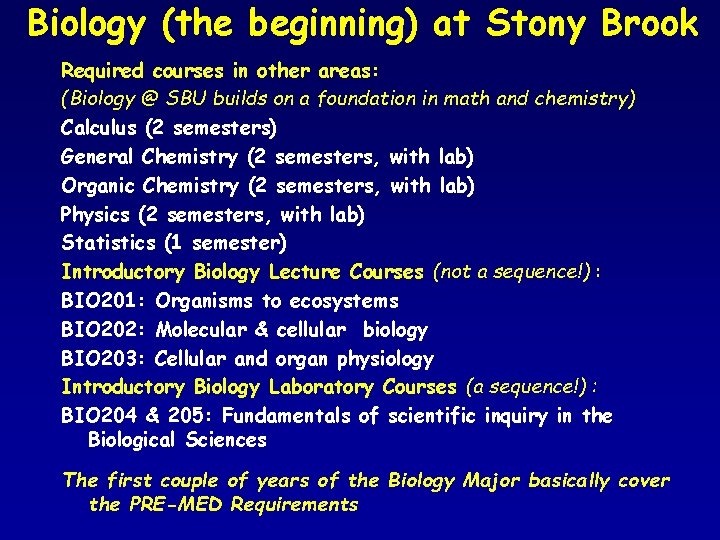 Biology (the beginning) at Stony Brook

Required courses in other areas:
(Biology @ SBU builds on a foundation in math and chemistry)
Calculus (2 semesters)
General Chemistry (2 semesters, with lab)
Organic Chemistry (2 semesters, with lab)
Physics (2 semesters, with lab)
Statistics (1 semester)
Introductory Biology Lecture Courses (not a sequence!):
BIO201: Organisms to ecosystems
BIO202: Molecular & cellular biology
BIO203: Cellular and organ physiology
Introductory Biology Laboratory Courses (a sequence!):
BIO204 & 205: Fundamentals of scientific inquiry in the Biological Sciences

The first couple of years of the Biology Major basically cover the PRE-MED Requirements